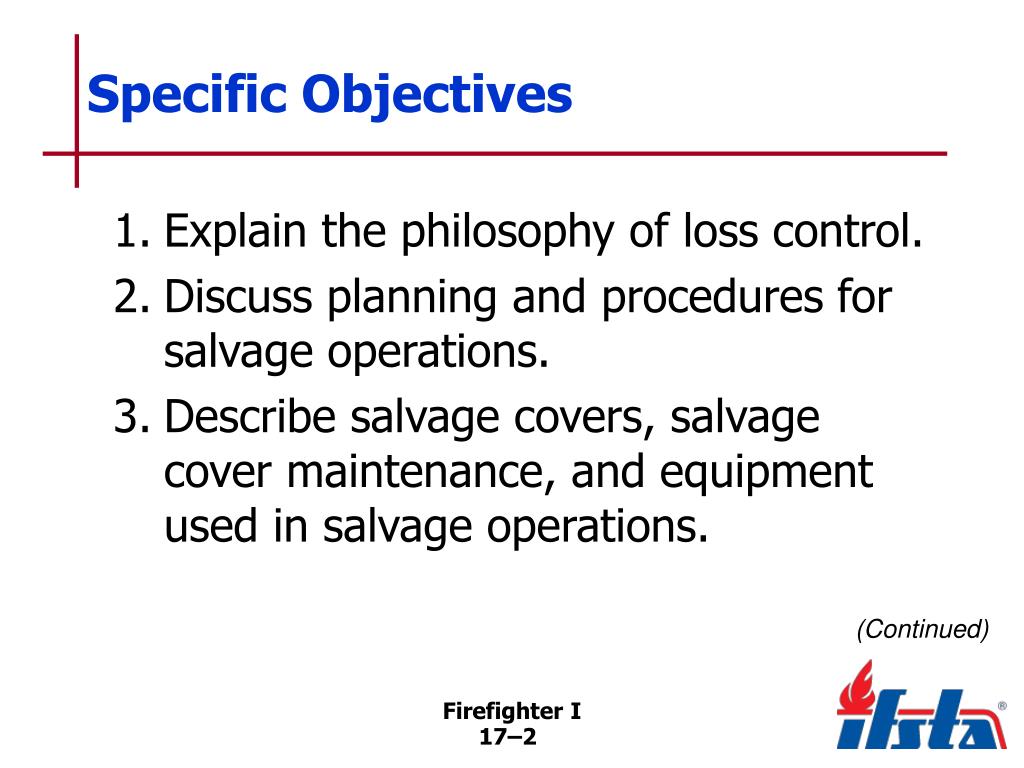 Specific Objectives

1. Explain the philosophy of loss control.
2. Discuss planning and procedures for salvage operations.
3. Describe salvage covers, salvage cover maintenance, and equipment used in salvage operations.

(Continued)

Firefighter I
17–2

ifsta®